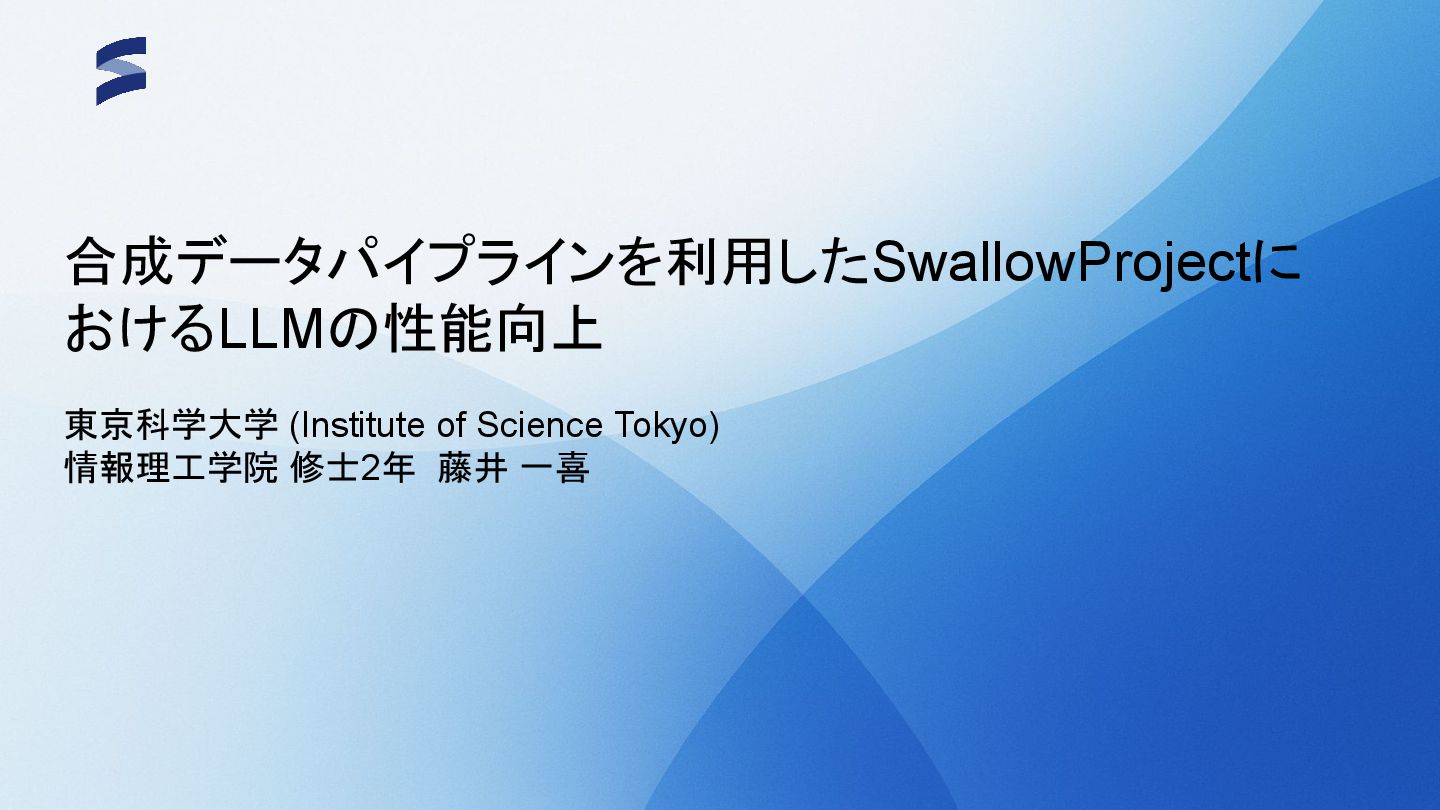 合成データパイプラインを利用したSwallowProjectにおけるLLMの性能向上

東京科学大学 (Institute of Science Tokyo)
情報理工学院 修士2年 藤井 一喜